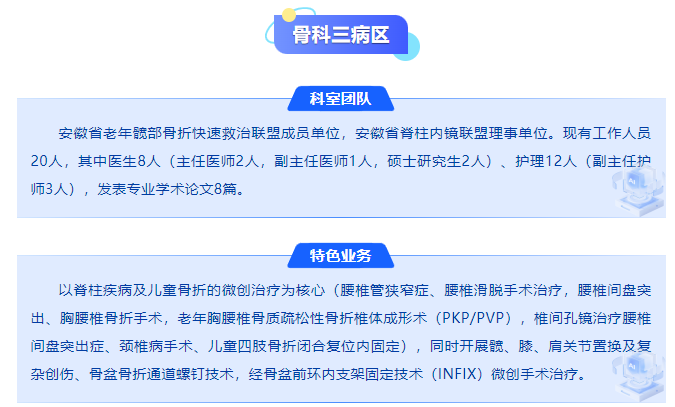 骨科三病区

科室团队

安徽省老年髋部骨折快速救治联盟成员单位，安徽省脊柱内镜联盟理事单位。现有工作人员20人，其中医生8人（主任医师2人，副主任医师1人，硕士研究生2人）、护理12人（副主任护师3人），发表专业学术论文8篇。

特色业务

以脊柱疾病及儿童骨折的微创治疗为核心（腰椎管狭窄症、腰椎滑脱手术治疗，腰椎间盘突出、胸腰椎骨折手术，老年胸腰椎骨质疏松性骨折椎体成形术（PKP/PVP），椎间孔镜治疗腰椎间盘突出症、颈椎病手术、儿童四肢骨折闭合复位内固定），同时开展髋、膝、肩关节置换及复杂创伤、骨盆骨折通道螺钉技术，经骨盆前环内支架固定技术（INFIX）微创手术治疗。